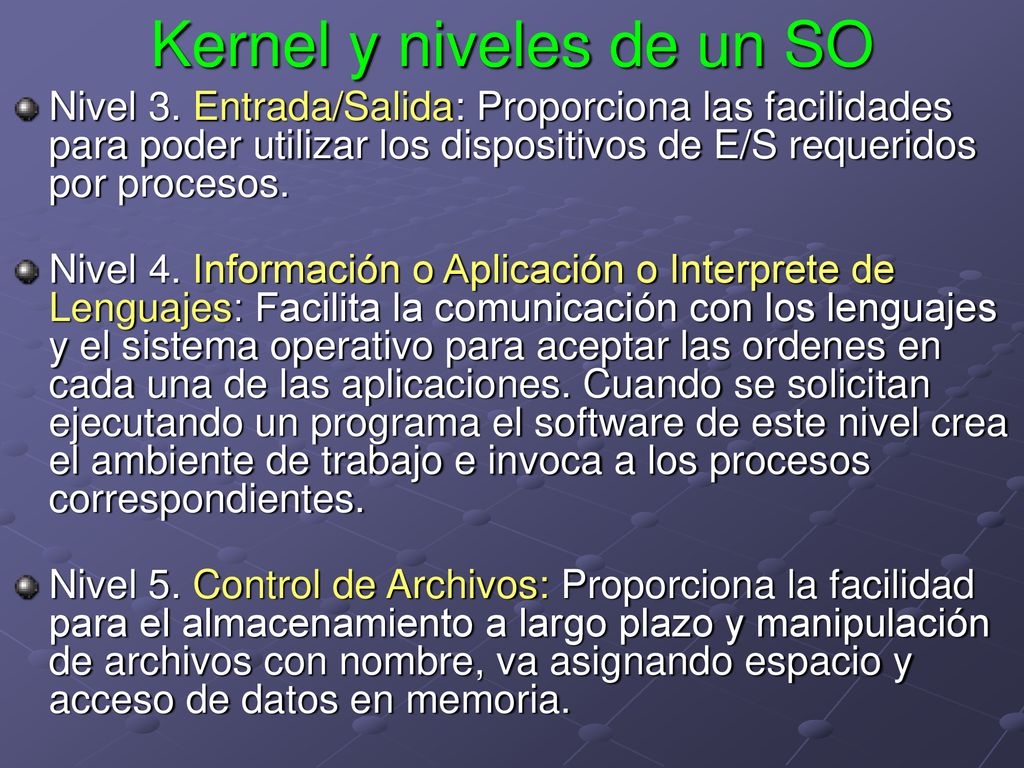 Kernel y niveles de un SO

Nivel 3. Entrada/Salida: Proporciona las facilidades para poder utilizar los dispositivos de E/S requeridos por procesos.

Nivel 4. Información o Aplicación o Interprete de Lenguajes: Facilita la comunicación con los lenguajes y el sistema operativo para aceptar las ordenes en cada una de las aplicaciones. Cuando se solicitan ejecutando un programa el software de este nivel crea el ambiente de trabajo e invoca a los procesos correspondientes.

Nivel 5. Control de Archivos: Proporciona la facilidad para el almacenamiento a largo plazo y manipulación de archivos con nombre, va asignando espacio y acceso de datos en memoria.